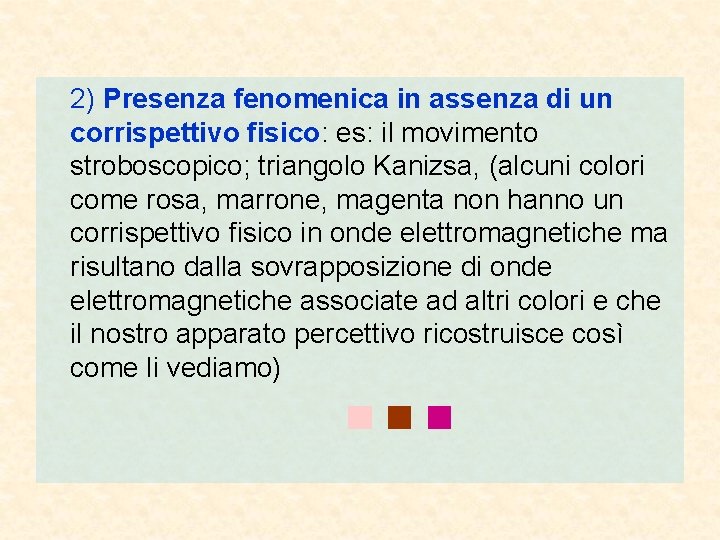 2) Presenza fenomenica in assenza di un corrispettivo fisico: es: il movimento stroboscopico; triangolo Kanizsa, (alcuni colori come rosa, marrone, magenta non hanno un corrispettivo fisico in onde elettromagnetiche ma risultano dalla sovrapposizione di onde elettromagnetiche associate ad altri colori e che il nostro apparato percettivo ricostruisce così come li vediamo)